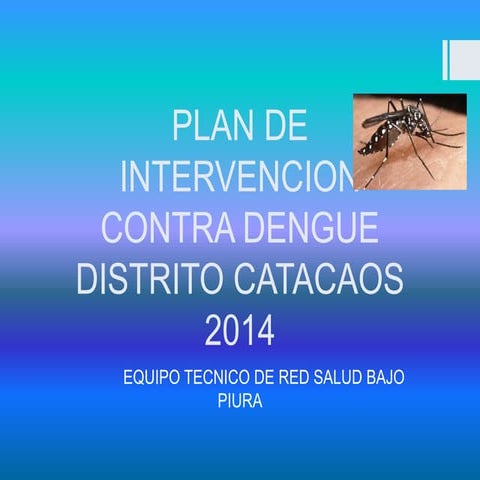 PLAN DE INTERVENCION CONTRA DENGUE DISTRITO CATACAOS 2014

EQUIPO TECNICO DE RED SALUD BAJO PIURA